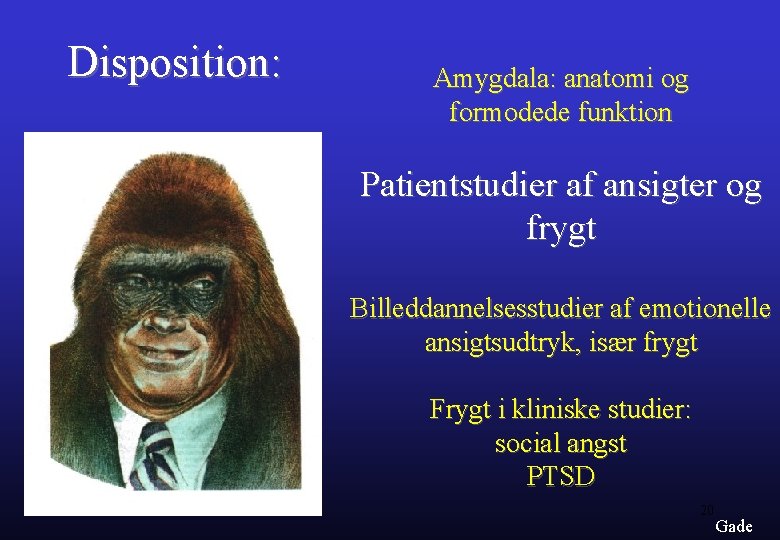 Disposition:

Amygdala: anatomi og formodede funktion

Patientstudier af ansigter og frygt

Billeddannelsesstudier af emotionelle ansigtsudtryk, især frygt

Frygt i kliniske studier:
social angst
PTSD

20
Gade